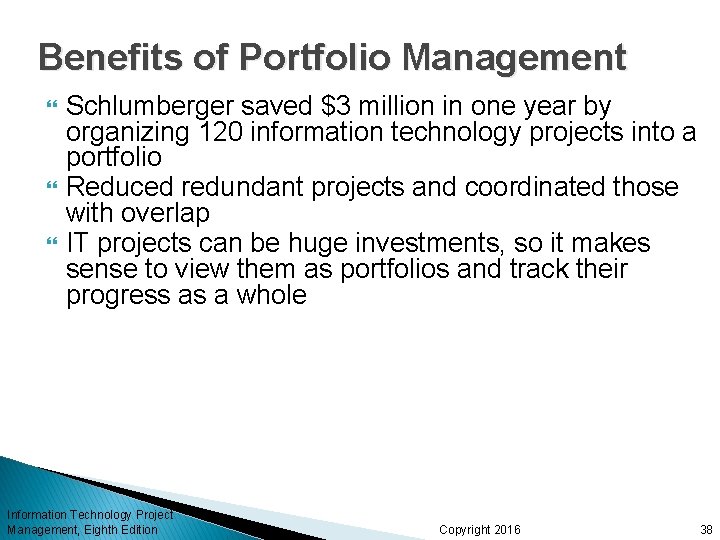 Benefits of Portfolio Management

Schlumberger saved \$3 million in one year by organizing 120 information technology projects into a portfolio

Reduced redundant projects and coordinated those with overlap

IT projects can be huge investments, so it makes sense to view them as portfolios and track their progress as a whole

Information Technology Project Management, Eighth Edition

Copyright 2016

38